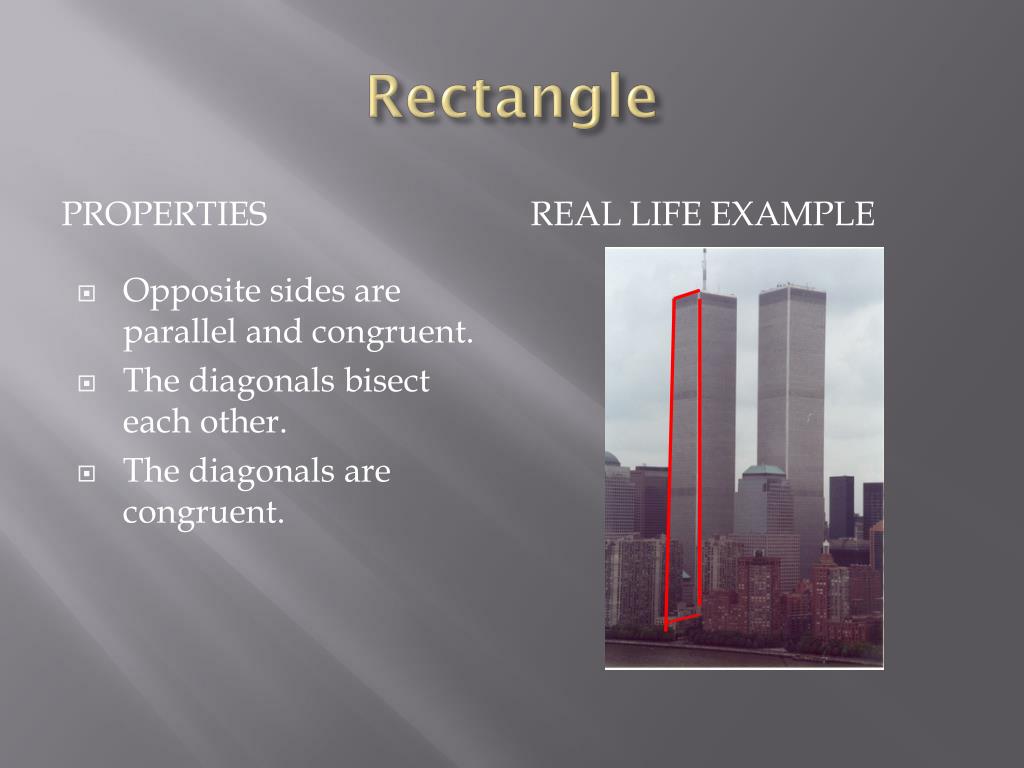 Rectangle

PROPERTIES

Opposite sides are parallel and congruent.
The diagonals bisect each other.
The diagonals are congruent.

REAL LIFE EXAMPLE